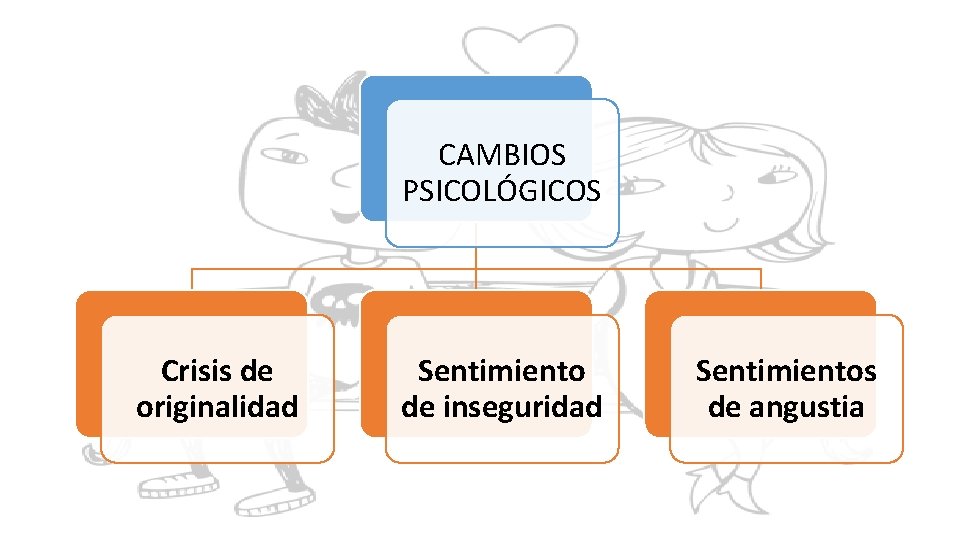 CAMBIOS PSICOLÓGICOS

Crisis de originalidad

Sentimiento de inseguridad

Sentimientos de angustia